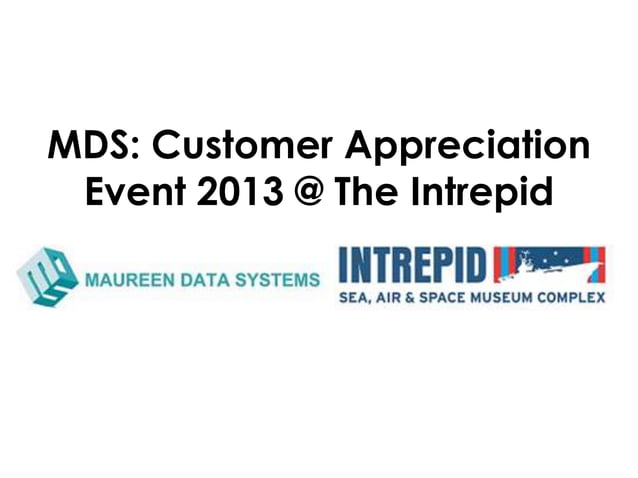 MDS: Customer Appreciation Event 2013 @ The Intrepid

MAUREEN DATA SYSTEMS

INTREPID
SEA, AIR & SPACE MUSEUM COMPLEX